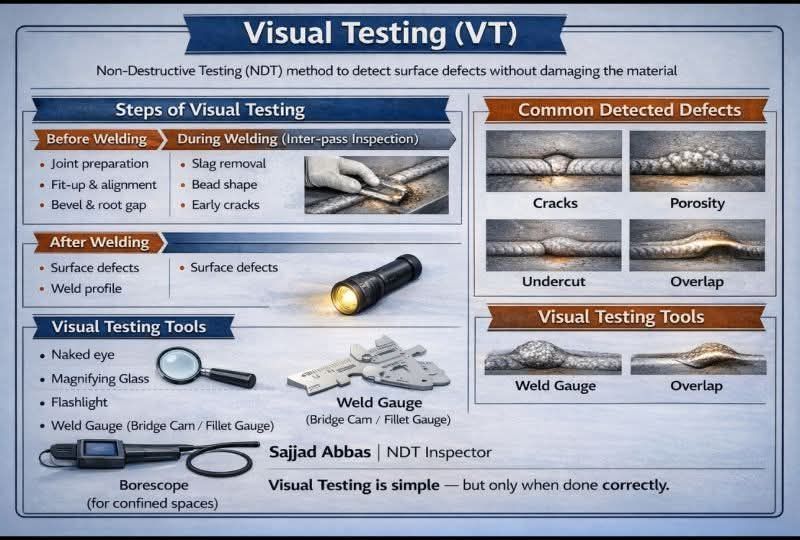 Visual Testing (VT)

Non-Destructive Testing (NDT) method to detect surface defects without damaging the material

Steps of Visual Testing

Before Welding
• Joint preparation
• Fit-up & alignment
• Bevel & root gap

During Welding (Inter-pass Inspection)
• Slag removal
• Bead shape
• Early cracks

After Welding
• Surface defects
• Weld profile
• Surface defects

Visual Testing Tools
• Naked eye
• Magnifying Glass
• Flashlight
• Weld Gauge (Bridge Cam / Fillet Gauge)

Weld Gauge
(Bridge Cam / Fillet Gauge)

Borescope
(for confined spaces)

Sajjad Abbas | NDT Inspector

Visual Testing is simple — but only when done correctly.

Common Detected Defects

Cracks
Porosity
Undercut
Overlap

Visual Testing Tools

Weld Gauge
Overlap